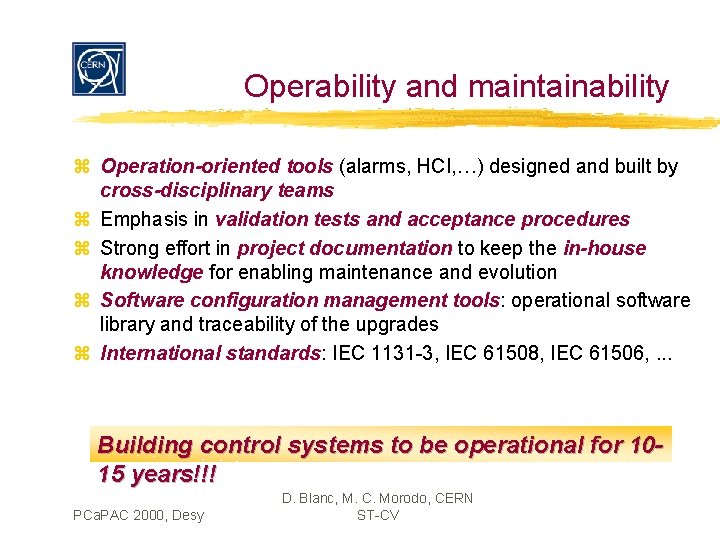 CERN

Operability and maintainability

⌘ Operation-oriented tools (alarms, HCI,…) designed and built by cross-disciplinary teams
⌘ Emphasis in validation tests and acceptance procedures
⌘ Strong effort in project documentation to keep the in-house knowledge for enabling maintenance and evolution
⌘ Software configuration management tools: operational software library and traceability of the upgrades
⌘ International standards: IEC 1131-3, IEC 61508, IEC 61506, ...

Building control systems to be operational for 10-15 years!!!

PCaPAC 2000, Desy

D. Blanc, M. C. Morodo, CERN ST-CV